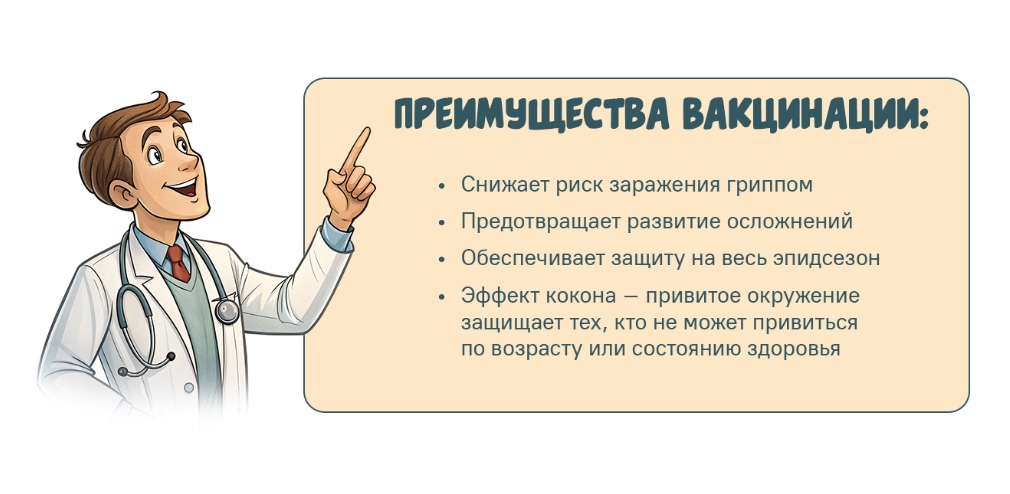 ПРЕИМУЩЕСТВА ВАКЦИНАЦИИ:

• Снижает риск заражения гриппом
• Предотвращает развитие осложнений
• Обеспечивает защиту на весь эпидсезон
• Эффект кокона — привитое окружение защищает тех, кто не может привиться по возрасту или состоянию здоровья